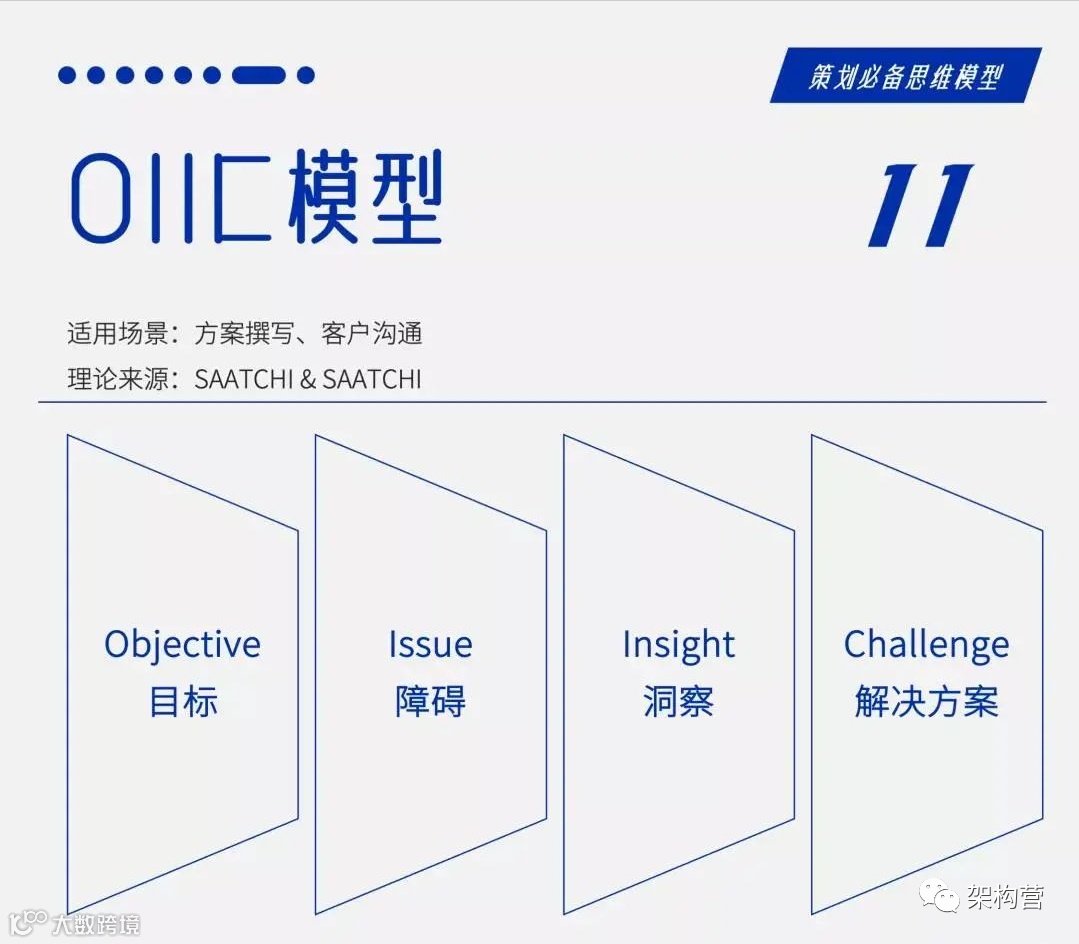 策划必备思维模型

OIIC模型

11

适用场景：方案撰写、客户沟通
理论来源：SAATCHI & SAATCHI

Objective
目标

Issue
障碍

Insight
洞察

Challenge
解决方案

大数跨境

架构营